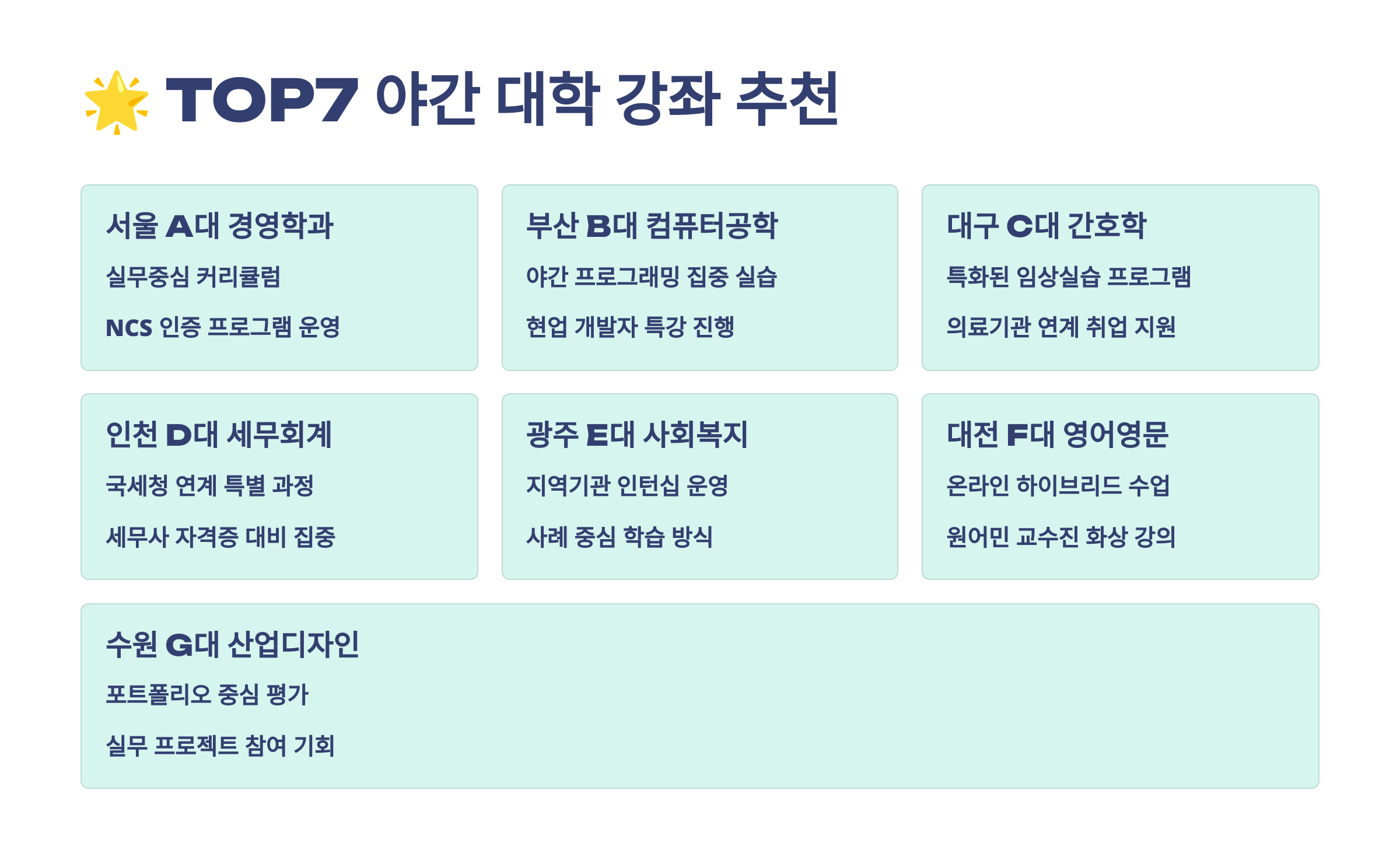 🌟 TOP7 야간 대학 강좌 추천

서울 A대 경영학과

실무중심 커리큘럼

NCS 인증 프로그램 운영

부산 B대 컴퓨터공학

야간 프로그래밍 집중 실습

현업 개발자 특강 진행

대구 C대 간호학

특화된 임상실습 프로그램

의료기관 연계 취업 지원

인천 D대 세무회계

국세청 연계 특별 과정

세무사 자격증 대비 집중

광주 E대 사회복지

지역기관 인턴십 운영

사례 중심 학습 방식

대전 F대 영어영문

온라인 하이브리드 수업

원어민 교수진 화상 강의

수원 G대 산업디자인

포트폴리오 중심 평가

실무 프로젝트 참여 기회